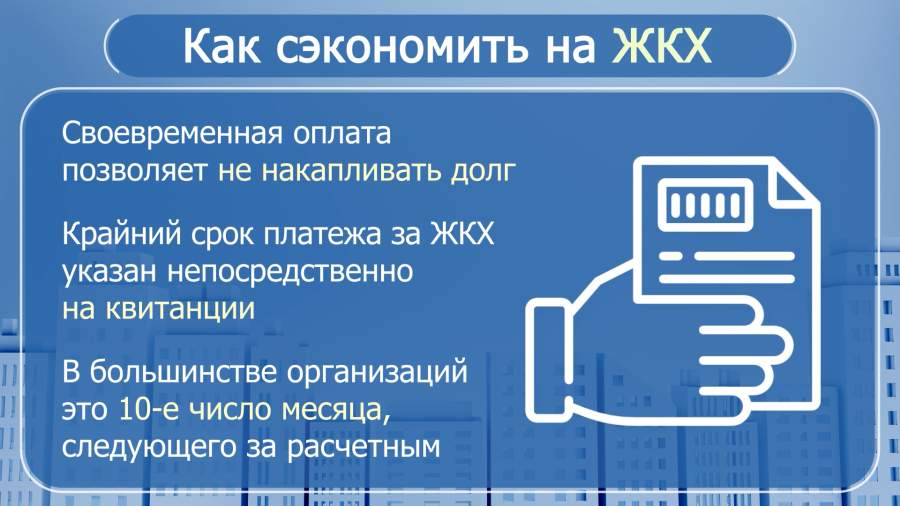 Как сэкономить на ЖКХ

Своевременная оплата позволяет не накапливать долг

Крайний срок платежа за ЖКХ указан непосредственно на квитанции

В большинстве организаций это 10-е число месяца, следующего за расчетным